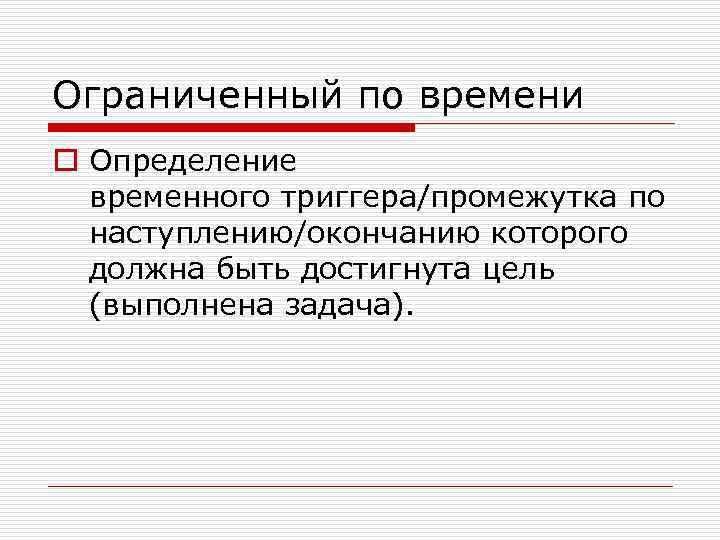 Ограниченный по времени

Определение временного триггера/промежутка по наступлению/окончанию которого должна быть достигнута цель (выполнена задача).